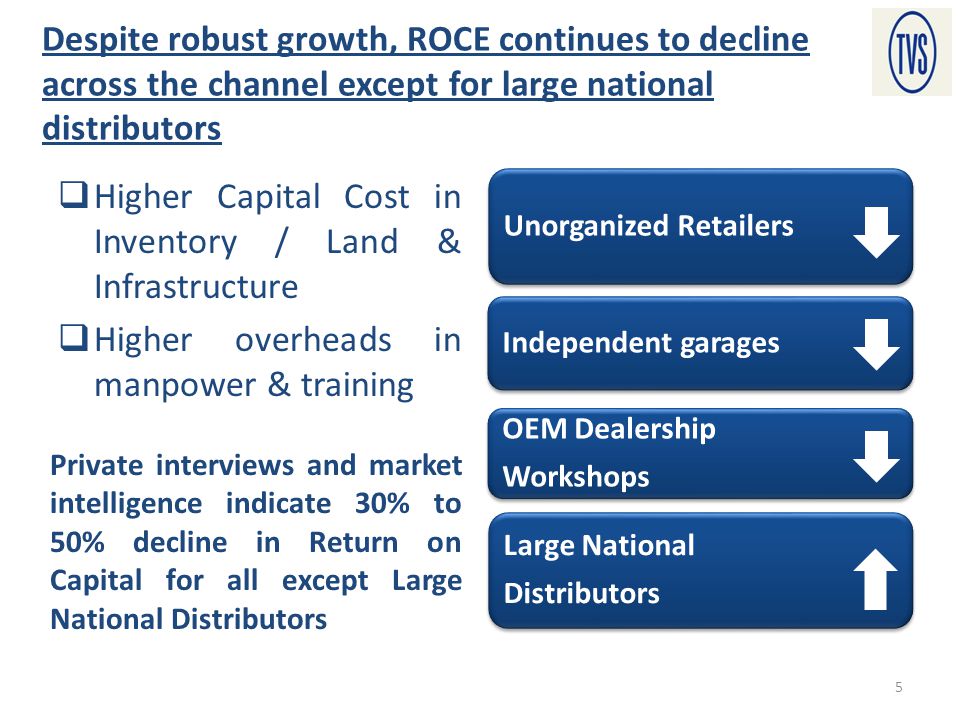 Despite robust growth, ROCE continues to decline across the channel except for large national distributors

TVS

❑ Higher Capital Cost in Inventory / Land & Infrastructure

❑ Higher overheads in manpower & training

Private interviews and market intelligence indicate 30% to 50% decline in Return on Capital for all except Large National Distributors

Unorganized Retailers

Independent garages

OEM Dealership Workshops

Large National Distributors

5